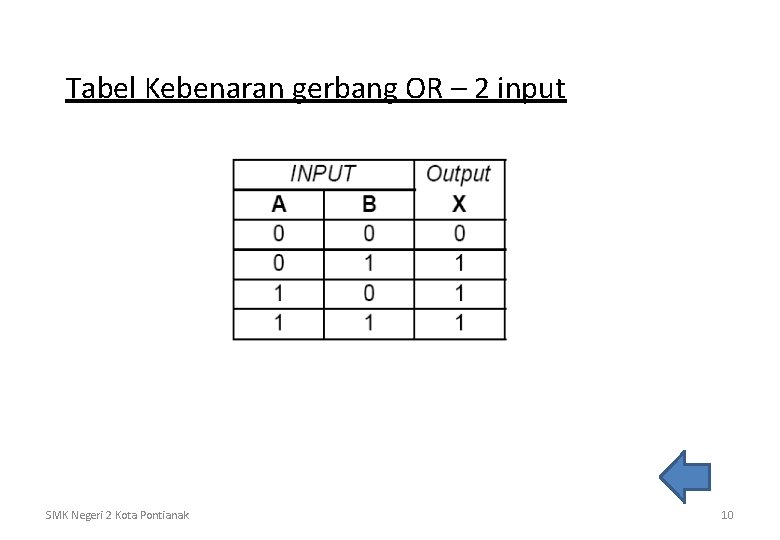 Tabel Kebenaran gerbang OR – 2 input

| INPUT | | Output |
|---|---|---|
| A | B | X |
| 0 | 0 | 0 |
| 0 | 1 | 1 |
| 1 | 0 | 1 |
| 1 | 1 | 1 |

SMK Negeri 2 Kota Pontianak

10